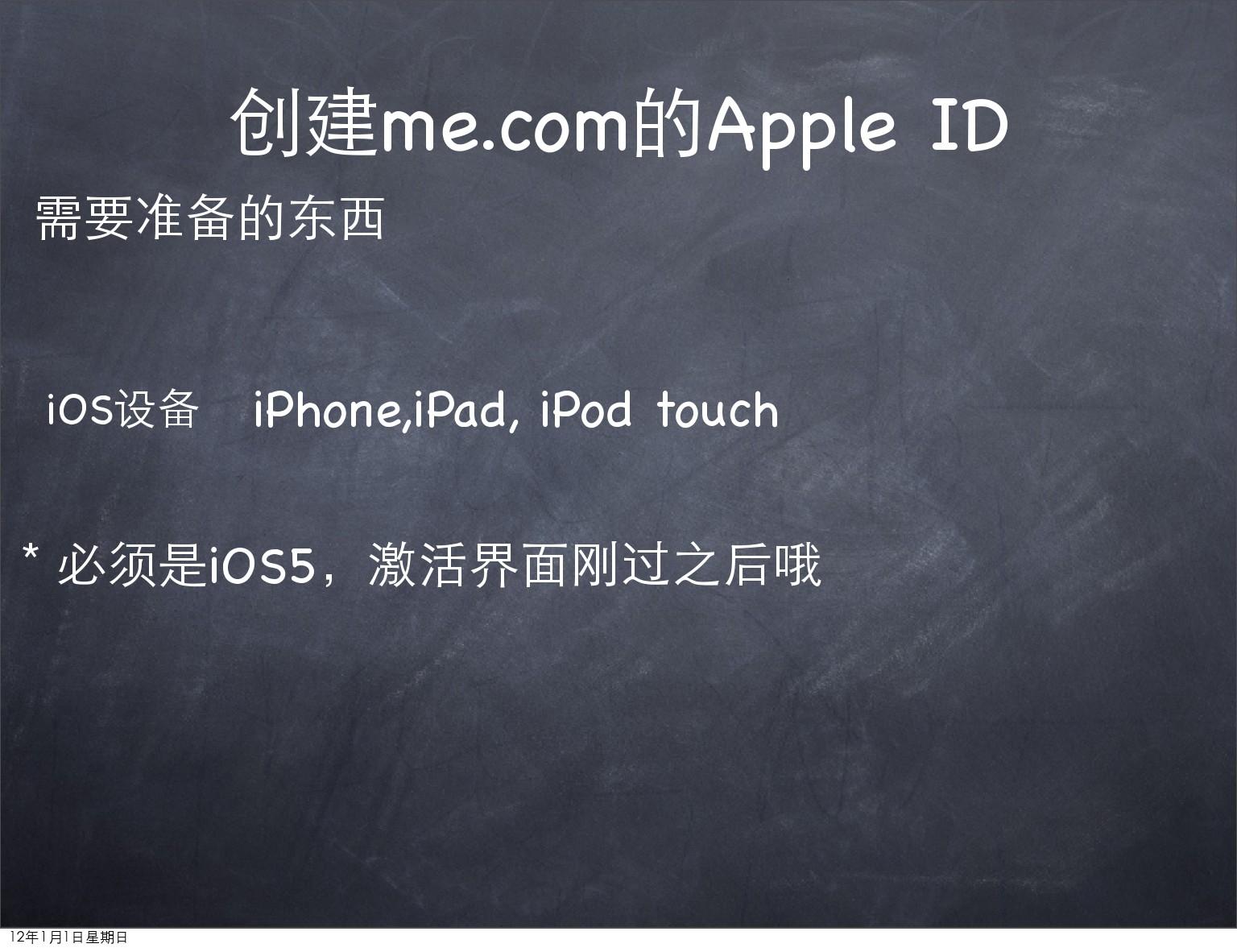 创建me.com的Apple ID

需要准备的东西

iOS设备 iPhone,iPad, iPod touch

* 必须是iOS5，激活界面刚过之后哦

12年1月1日星期日